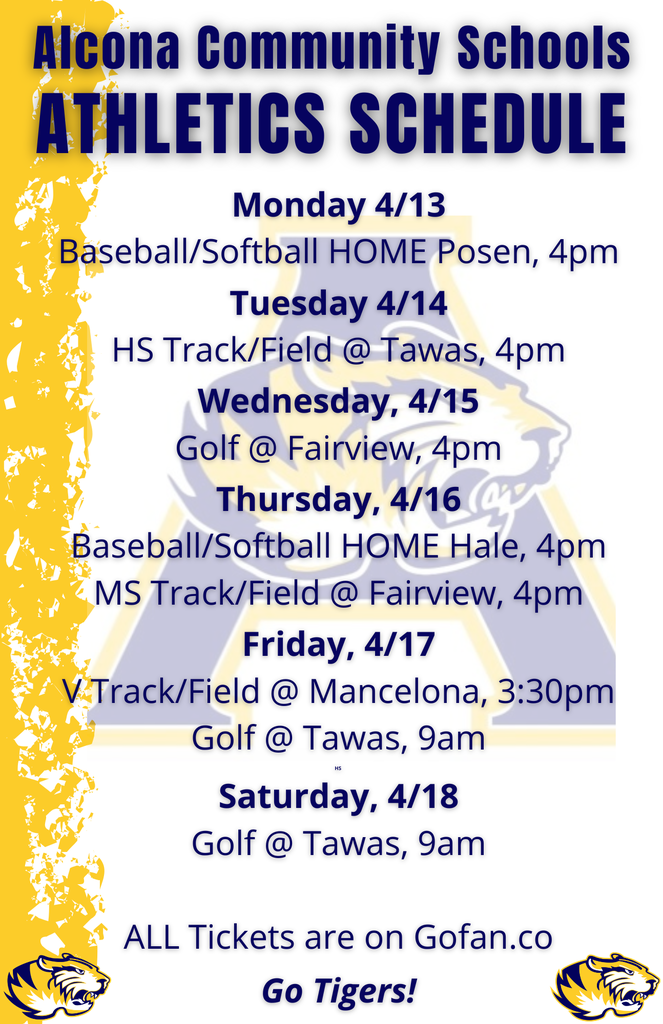 Alcona Community Schools
ATHLETICS SCHEDULE

Monday 4/13
Baseball/Softball HOME Posen, 4pm

Tuesday 4/14
HS Track/Field @ Tawas, 4pm

Wednesday, 4/15
Golf @ Fairview, 4pm

Thursday, 4/16
Baseball/Softball HOME Hale, 4pm
MS Track/Field @ Fairview, 4pm

Friday, 4/17
V Track/Field @ Mancelona, 3:30pm
Golf @ Tawas, 9am

HS

Saturday, 4/18
Golf @ Tawas, 9am

ALL Tickets are on Gofan.co
Go Tigers!